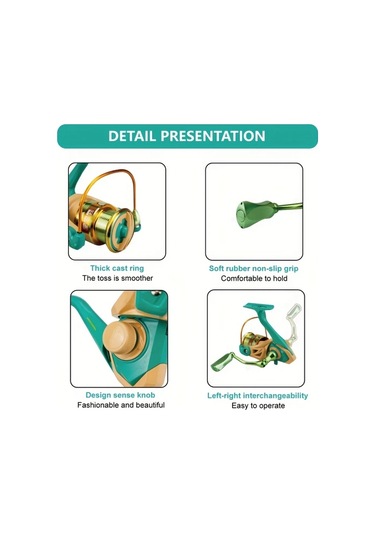 DETAIL PRESENTATION

Thick cast ring
The toss is smoother

Soft rubber non-slip grip
Comfortable to hold

Design sense knob
Fashionable and beautiful

Left-right interchangeability
Easy to operate